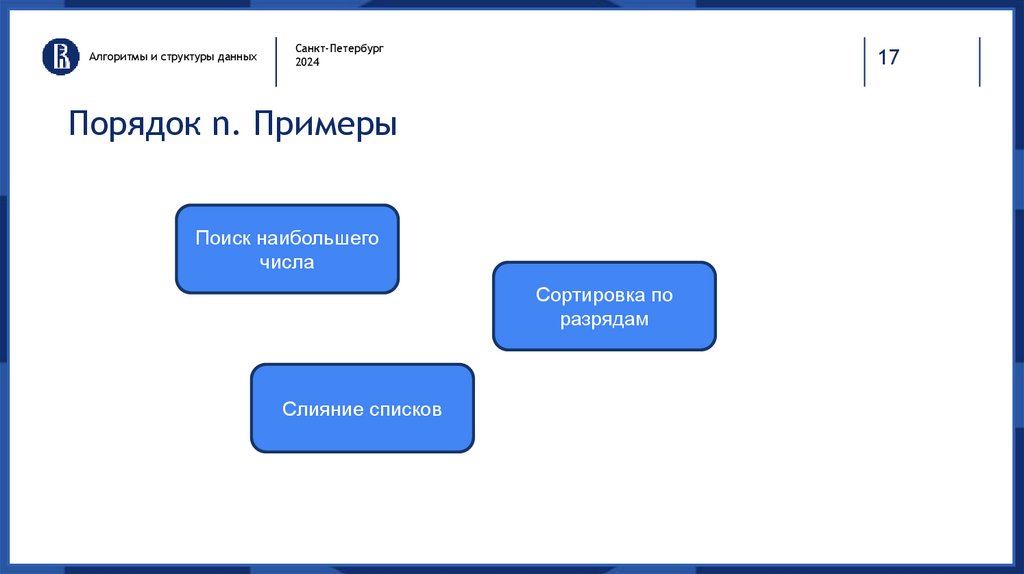 Алгоритмы и структуры данных

Санкт-Петербург
2024

17

Порядок n. Примеры

Поиск наибольшего числа

Сортировка по разрядам

Слияние списков